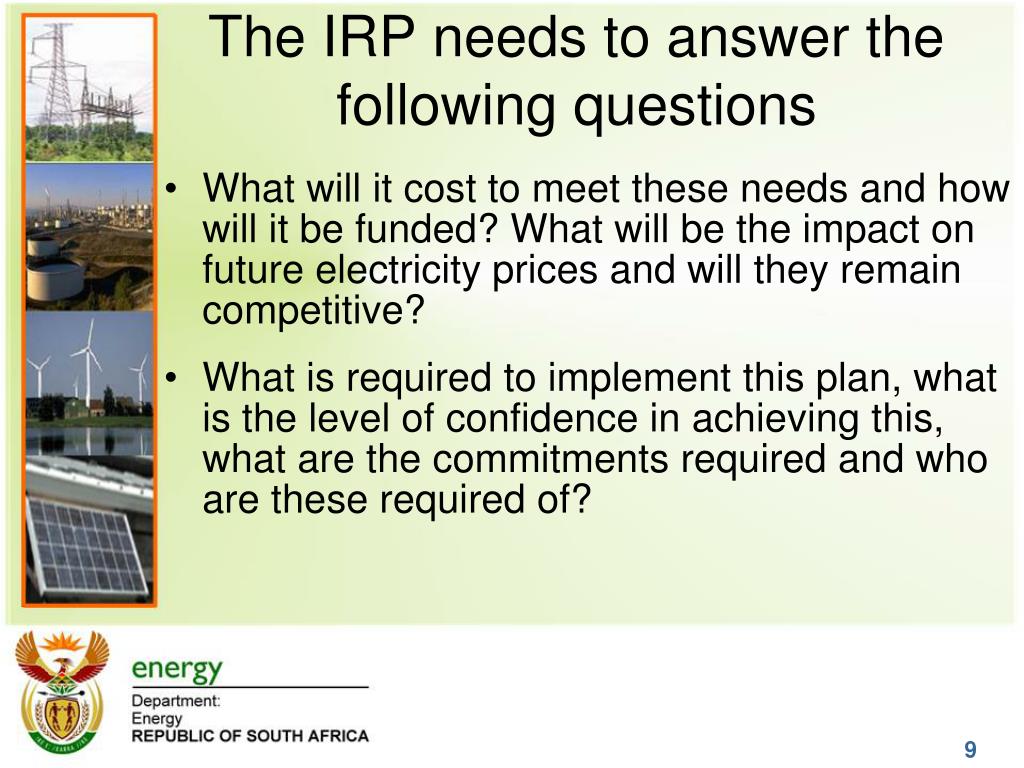 The IRP needs to answer the following questions

• What will it cost to meet these needs and how will it be funded? What will be the impact on future electricity prices and will they remain competitive?

• What is required to implement this plan, what is the level of confidence in achieving this, what are the commitments required and who are these required of?

energy
Department:
Energy
REPUBLIC OF SOUTH AFRICA

9